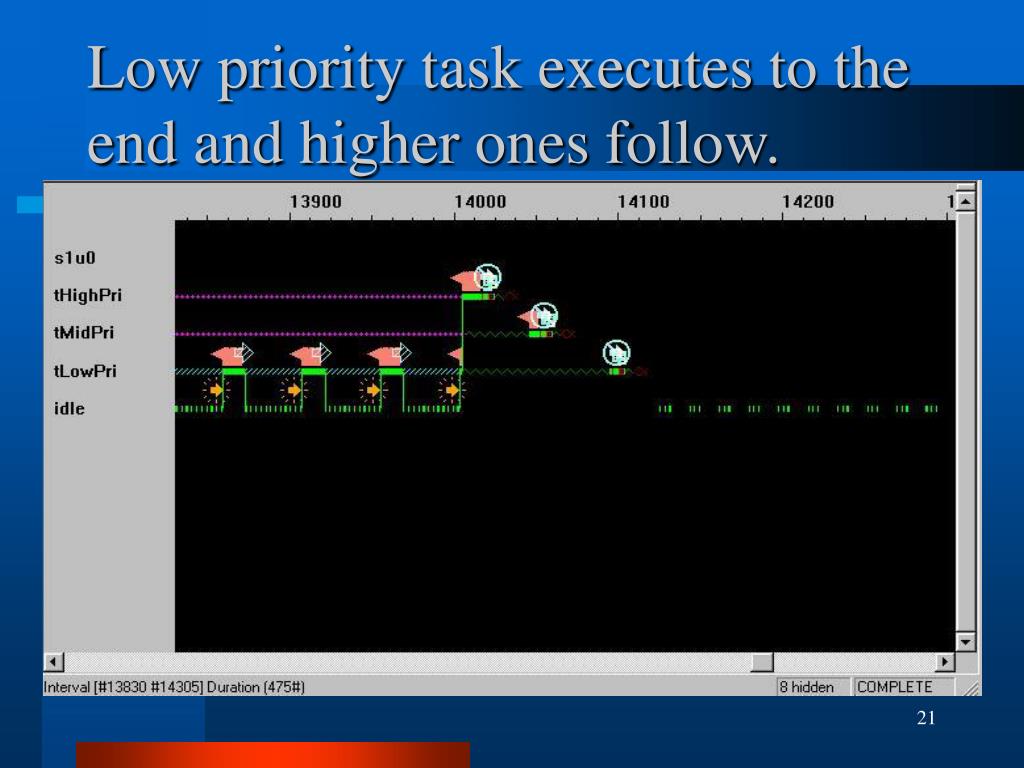 Low priority task executes to the end and higher ones follow.

13900 14000 14100 14200 1

s1u0
tHighPri
tMidPri
tLowPri
idle

Interval [#13830 #14305] Duration (475#)
8 hidden
COMPLETE

21